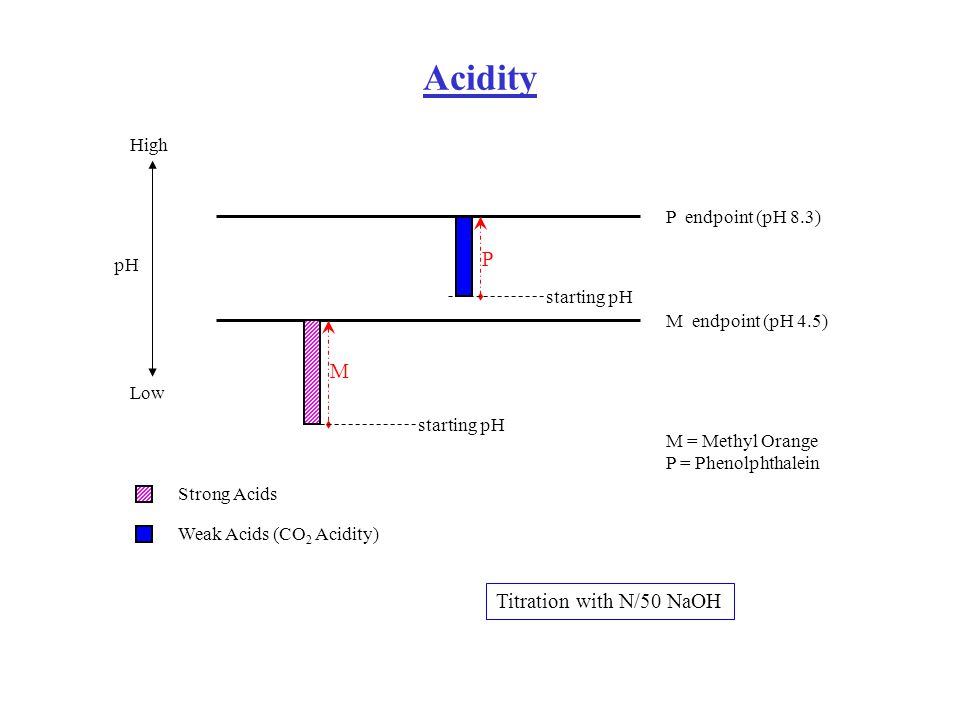 Acidity

High

pH

Low

P endpoint (pH 8.3)

P

starting pH

M endpoint (pH 4.5)

M

starting pH

M = Methyl Orange
P = Phenolphthalein

Strong Acids

Weak Acids ($CO_2$ Acidity)

Titration with N/50 NaOH